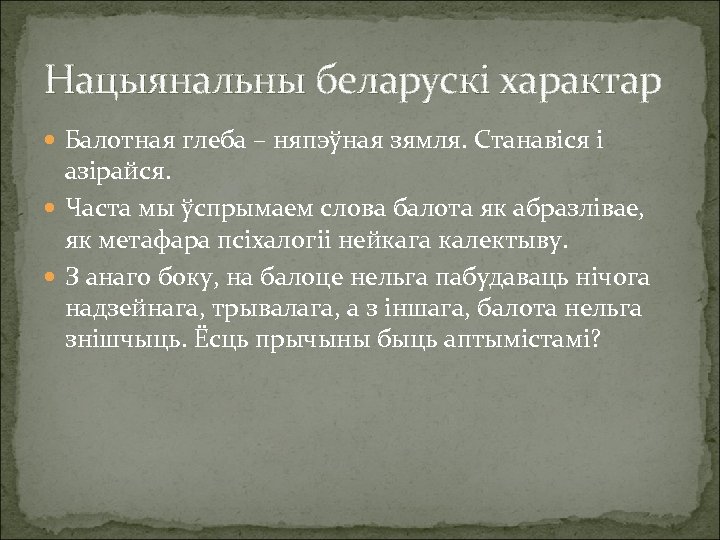 Нацыянальны беларускі характар

Балотная глеба – няпэўная зямля. Станавіся і азірайся.

Часта мы ўспрымаем слова балота як абразлівае, як метафара псіхалогіі нейкага калектыву.

З анаго боку, на балоце нельга пабудаваць нічога надзейнага, трывалага, а з іншага, балота нельга знішчыць. Ёсць прычыны быць аптымістамі?